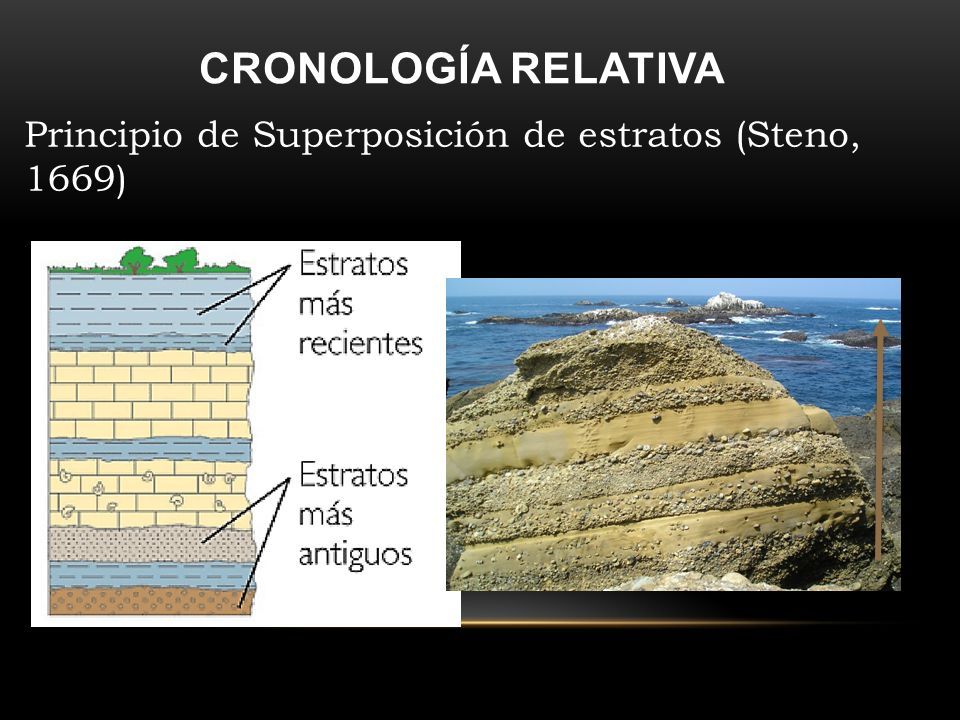 CRONOLOGÍA RELATIVA

Principio de Superposición de estratos (Steno, 1669)

Estratos más recientes

Estratos más antiguos